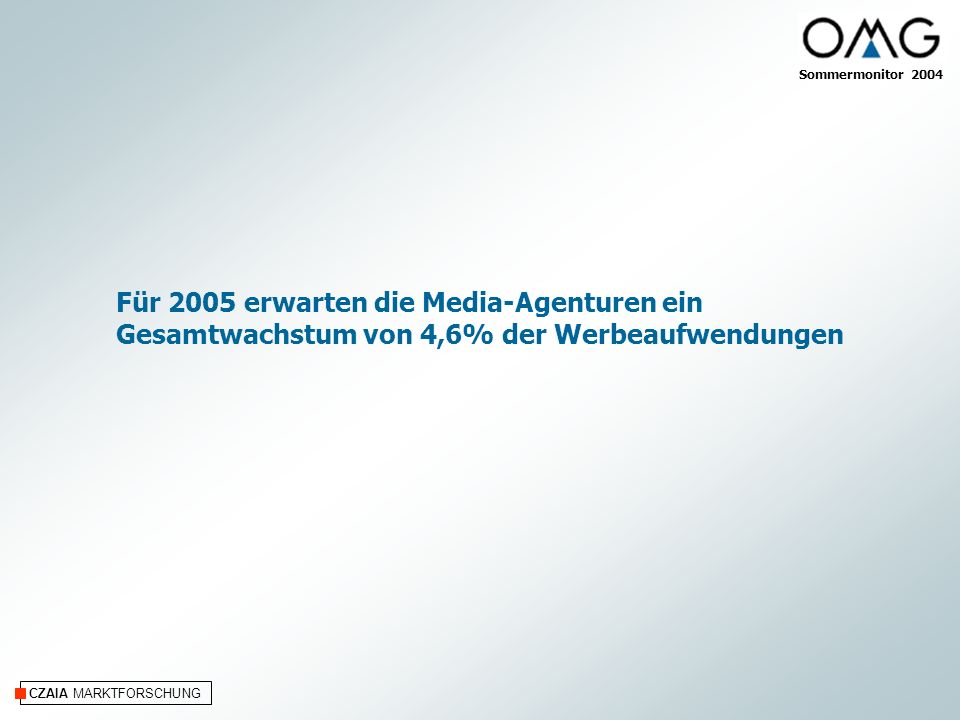 OMG

Sommermonitor 2004

Für 2005 erwarten die Media-Agenturen ein Gesamtwachstum von 4,6% der Werbeaufwendungen

CZAIA MARKTFORSCHUNG